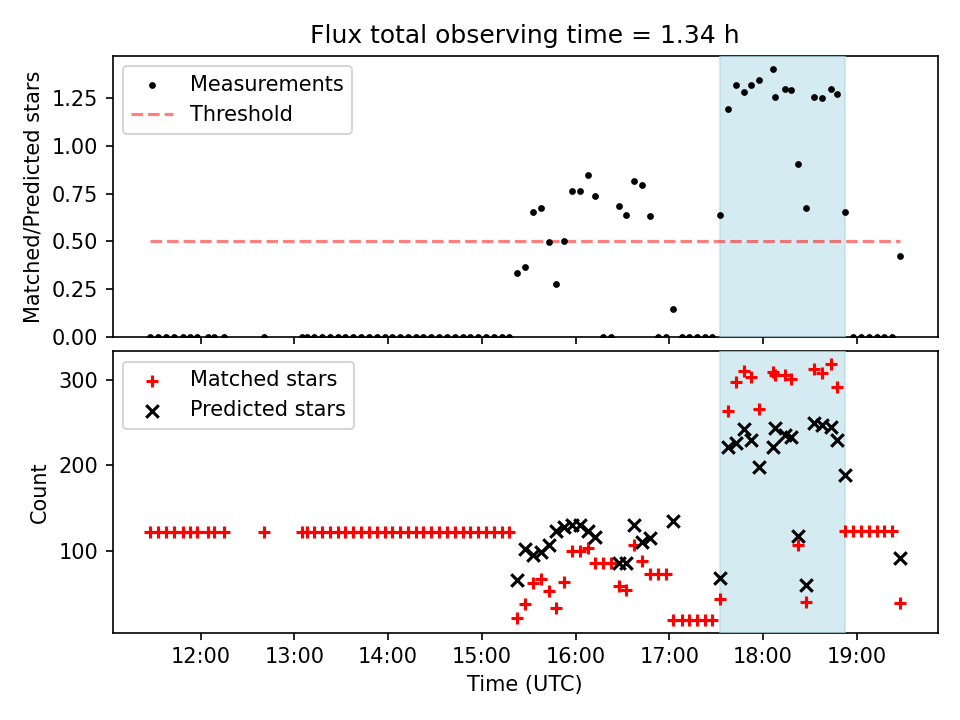 Flux total observing time = 1.34 h

Measurements
Threshold

Matched/Predicted stars

1.25
1.00
0.75
0.50
0.25
0.00

Matched stars
Predicted stars

Count

300
200
100

12:00
13:00
14:00
15:00
16:00
17:00
18:00
19:00

Time (UTC)